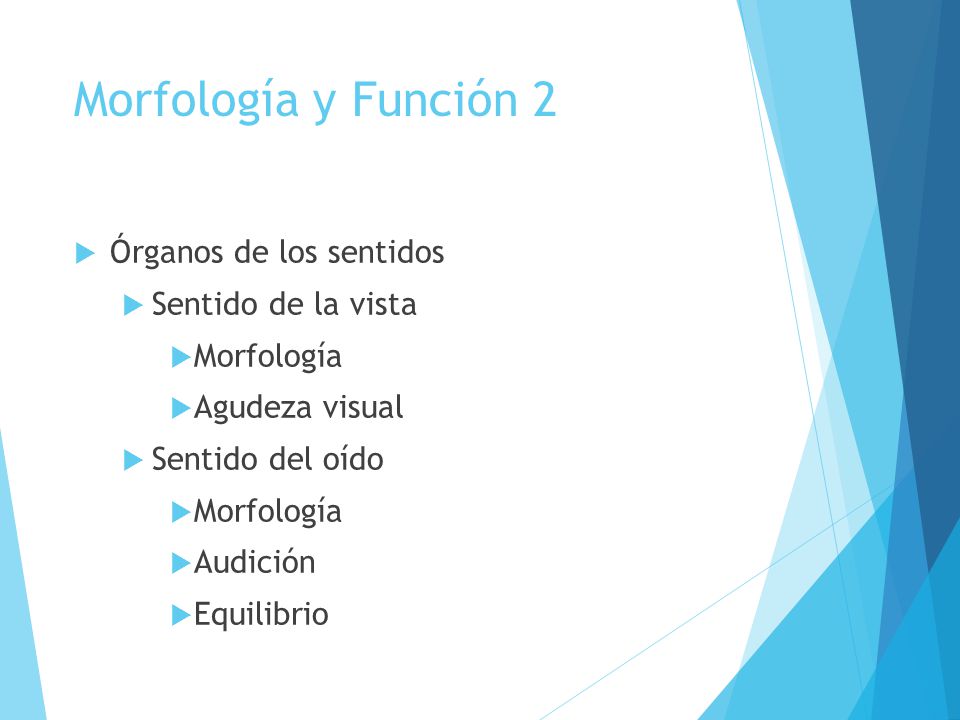 Morfología y Función 2

Órganos de los sentidos
Sentido de la vista
Morfología
Agudeza visual
Sentido del oído
Morfología
Audición
Equilibrio